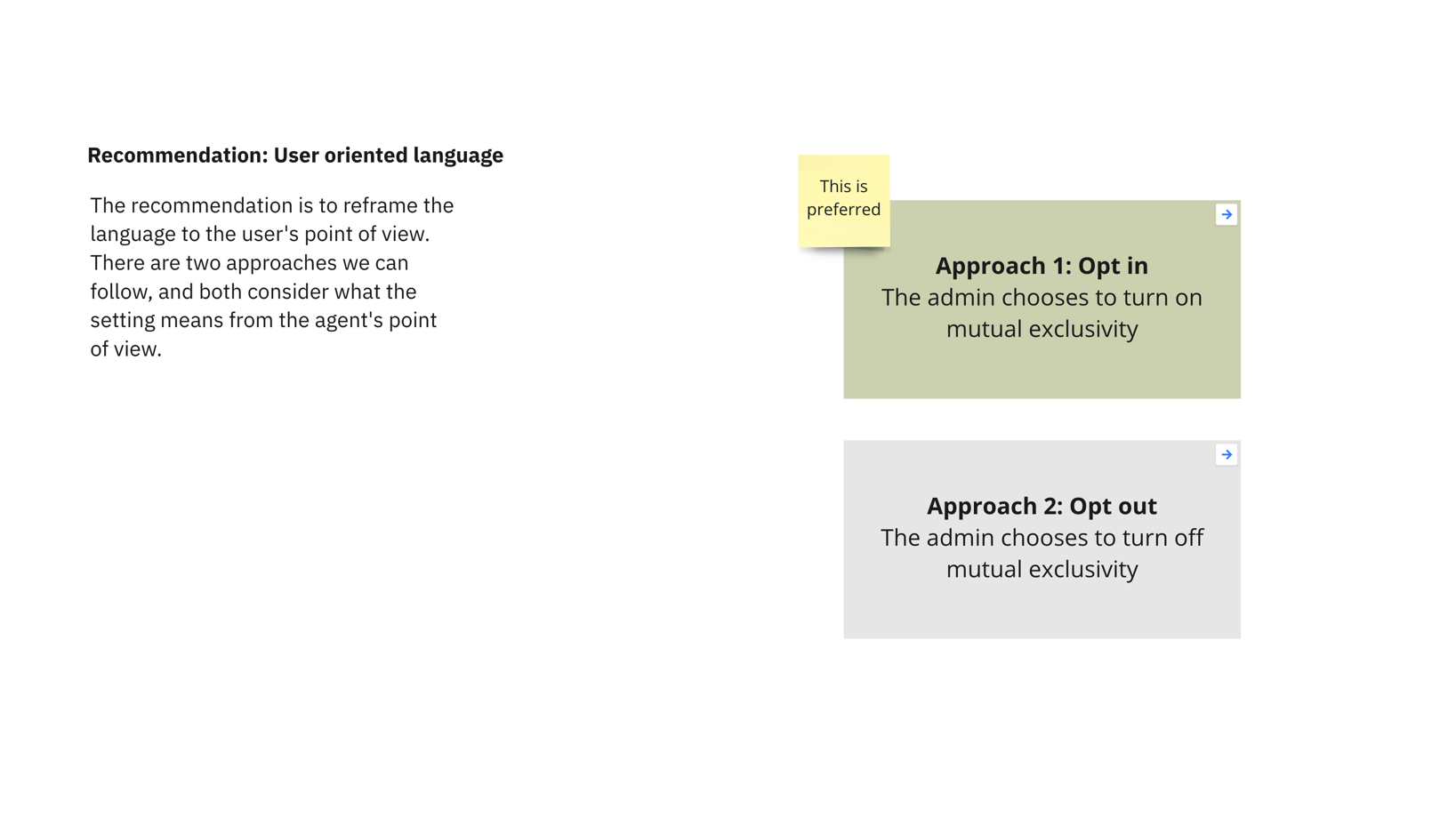 Recommendation: User oriented language

The recommendation is to reframe the language to the user's point of view. There are two approaches we can follow, and both consider what the setting means from the agent's point of view.

This is preferred

Approach 1: Opt in
The admin chooses to turn on mutual exclusivity

Approach 2: Opt out
The admin chooses to turn off mutual exclusivity